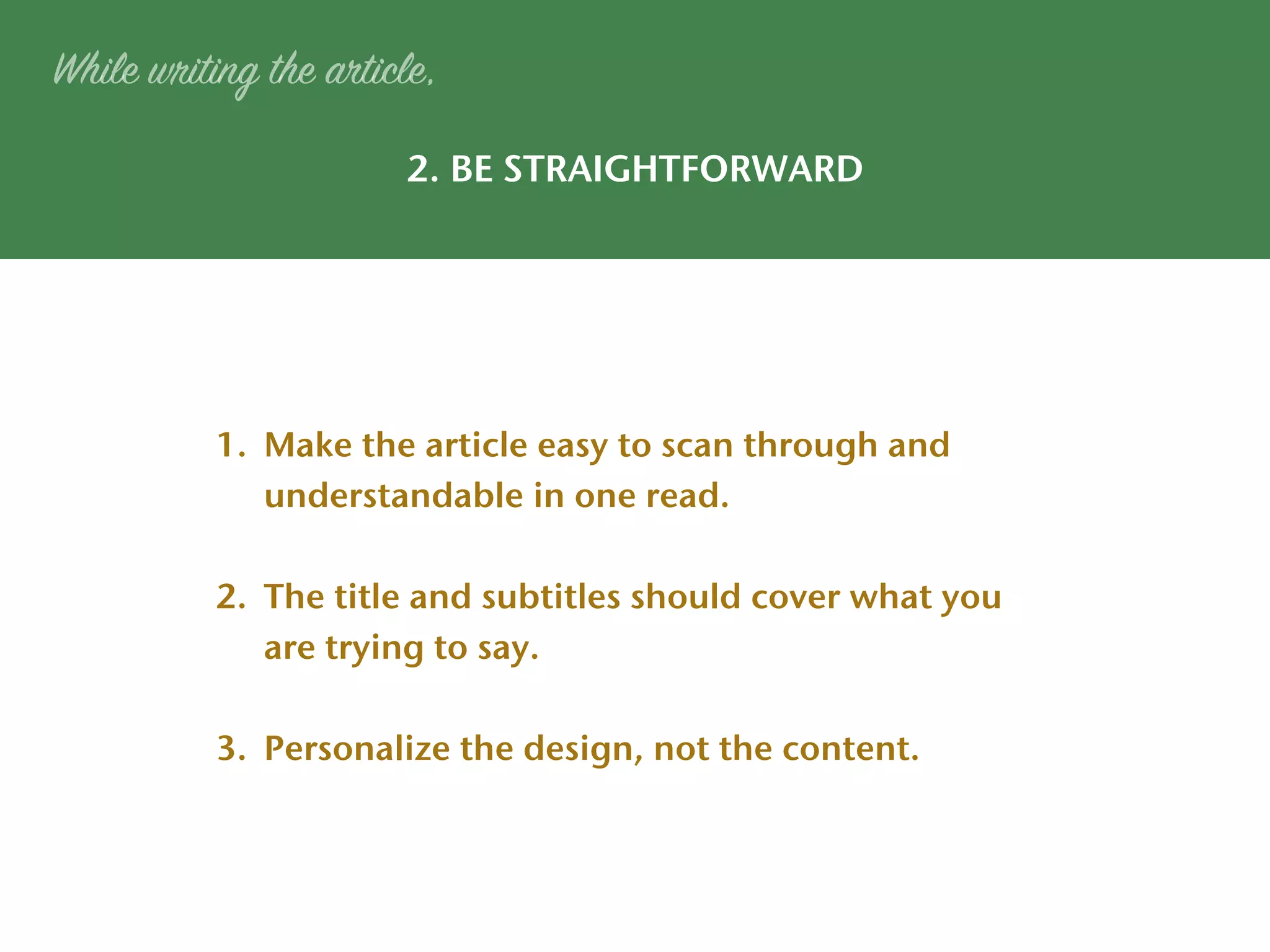 While writing the article,

2. BE STRAIGHTFORWARD

1. Make the article easy to scan through and understandable in one read.

2. The title and subtitles should cover what you are trying to say.

3. Personalize the design, not the content.